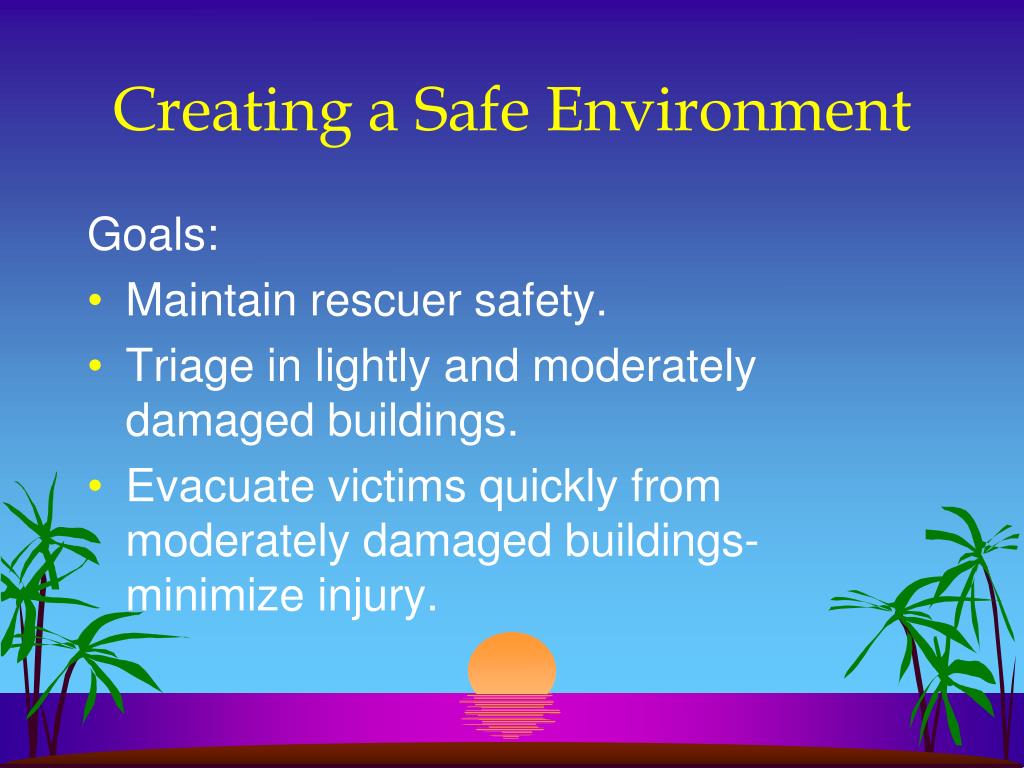 Creating a Safe Environment

Goals:

• Maintain rescuer safety.
• Triage in lightly and moderately damaged buildings.
• Evacuate victims quickly from moderately damaged buildings-minimize injury.